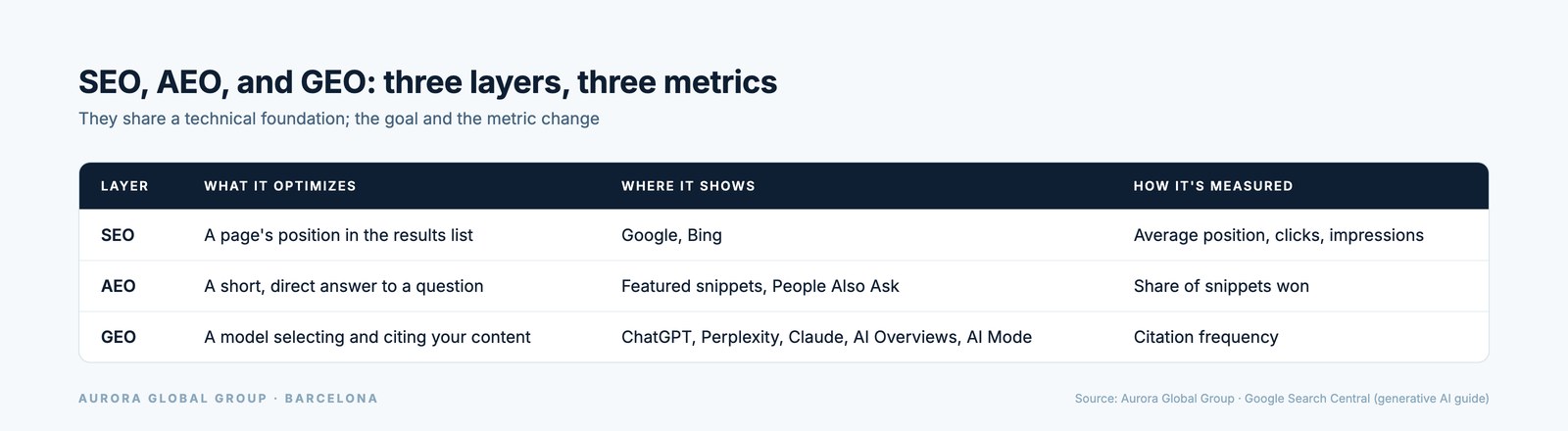 SEO, AEO, and GEO: three layers, three metrics

They share a technical foundation; the goal and the metric change

| LAYER | WHAT IT OPTIMIZES | WHERE IT SHOWS | HOW IT'S MEASURED |
|---|---|---|---|
| SEO | A page's position in the results list | Google, Bing | Average position, clicks, impressions |
| AEO | A short, direct answer to a question | Featured snippets, People Also Ask | Share of snippets won |
| GEO | A model selecting and citing your content | ChatGPT, Perplexity, Claude, AI Overviews, AI Mode | Citation frequency |

AURORA GLOBAL GROUP · BARCELONA

Source: Aurora Global Group · Google Search Central (generative AI guide)